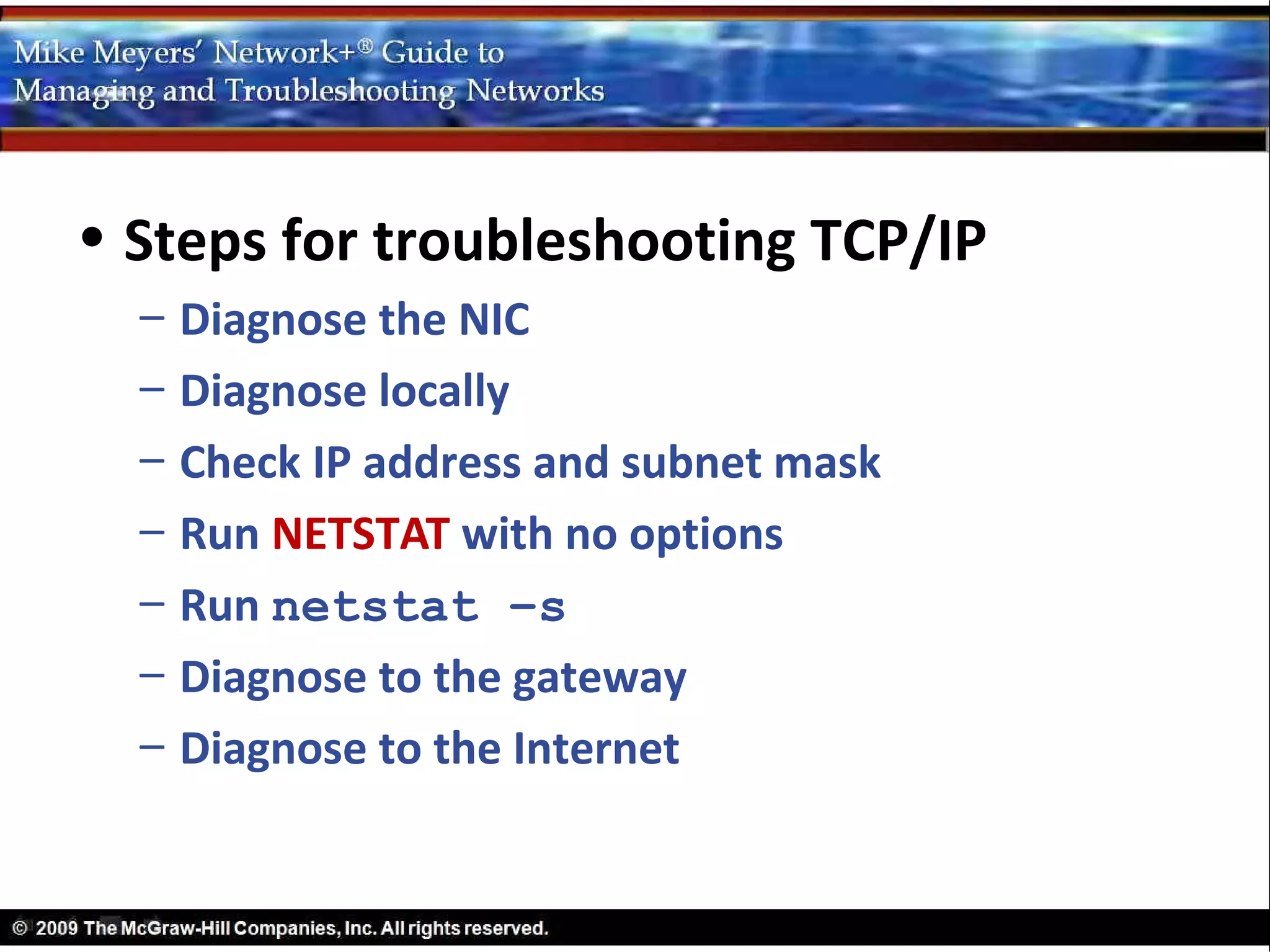 Mike Meyers' Network+® Guide to
Managing and Troubleshooting Networks

• Steps for troubleshooting TCP/IP
– Diagnose the NIC
– Diagnose locally
– Check IP address and subnet mask
– Run NETSTAT with no options
– Run netstat -s
– Diagnose to the gateway
– Diagnose to the Internet

© 2009 The McGraw-Hill Companies, Inc. All rights reserved.